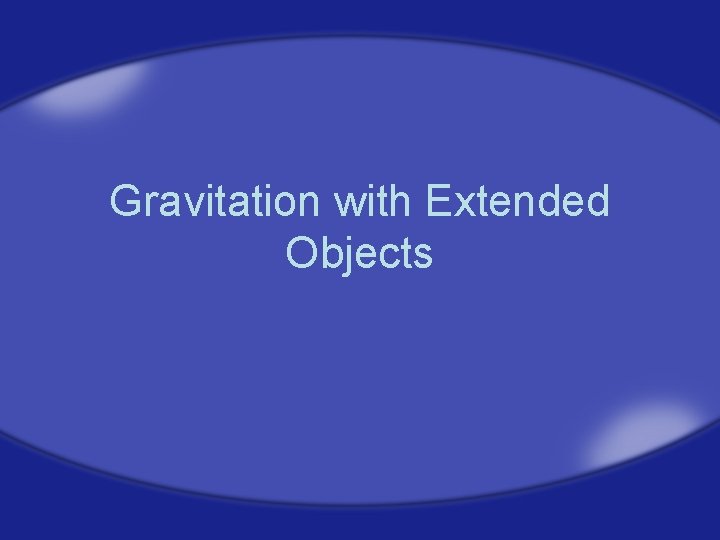 Gravitation with Extended Objects